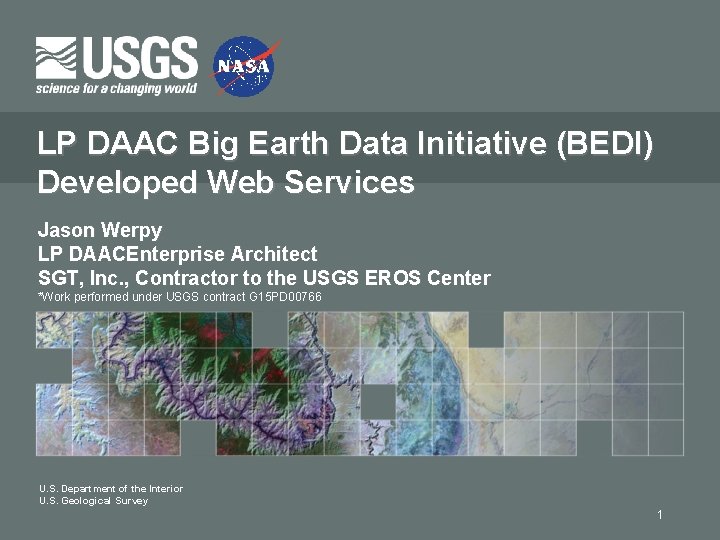 USGS
science for a changing world

NASA

LP DAAC Big Earth Data Initiative (BEDI) Developed Web Services

Jason Werpy
LP DAACEnterprise Architect
SGT, Inc., Contractor to the USGS EROS Center
*Work performed under USGS contract G15PD00766

U.S. Department of the Interior
U.S. Geological Survey

1